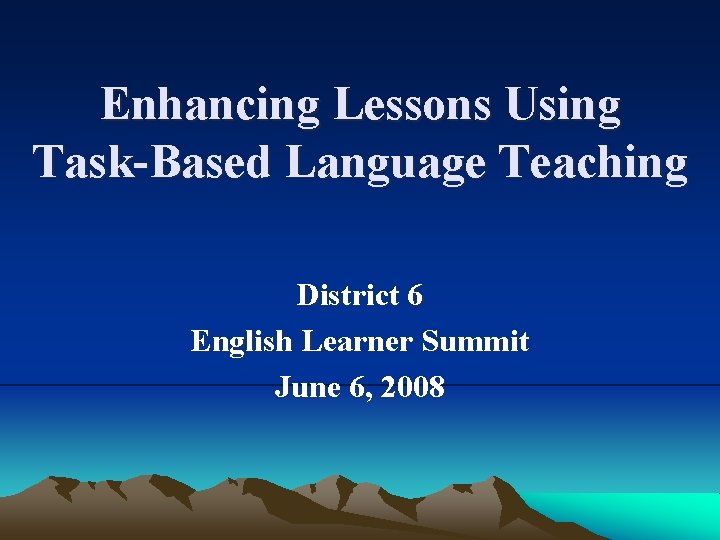 Enhancing Lessons Using Task-Based Language Teaching

District 6
English Learner Summit
June 6, 2008